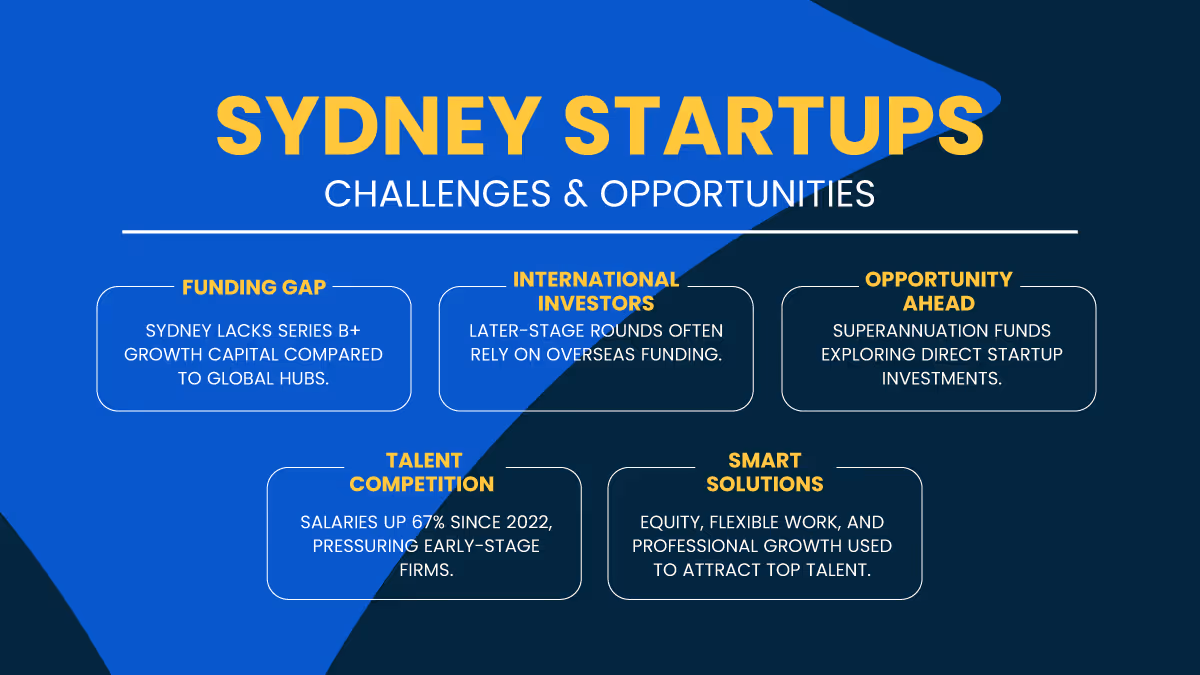 SYDNEY STARTUPS
CHALLENGES & OPPORTUNITIES

FUNDING GAP
SYDNEY LACKS SERIES B+ GROWTH CAPITAL COMPARED TO GLOBAL HUBS.

INTERNATIONAL INVESTORS
LATER-STAGE ROUNDS OFTEN RELY ON OVERSEAS FUNDING.

OPPORTUNITY AHEAD
SUPERANNUATION FUNDS EXPLORING DIRECT STARTUP INVESTMENTS.

TALENT COMPETITION
SALARIES UP 67% SINCE 2022, PRESSURING EARLY-STAGE FIRMS.

SMART SOLUTIONS
EQUITY, FLEXIBLE WORK, AND PROFESSIONAL GROWTH USED TO ATTRACT TOP TALENT.